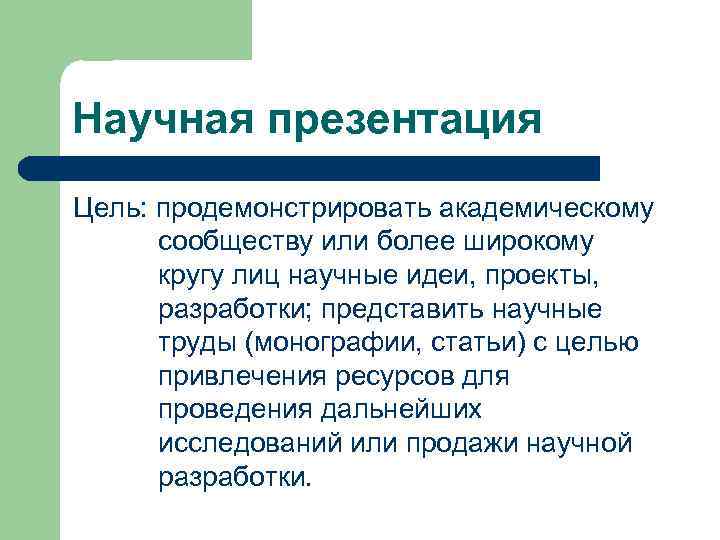 Научная презентация

Цель: продемонстрировать академическому сообществу или более широкому кругу лиц научные идеи, проекты, разработки; представить научные труды (монографии, статьи) с целью привлечения ресурсов для проведения дальнейших исследований или продажи научной разработки.